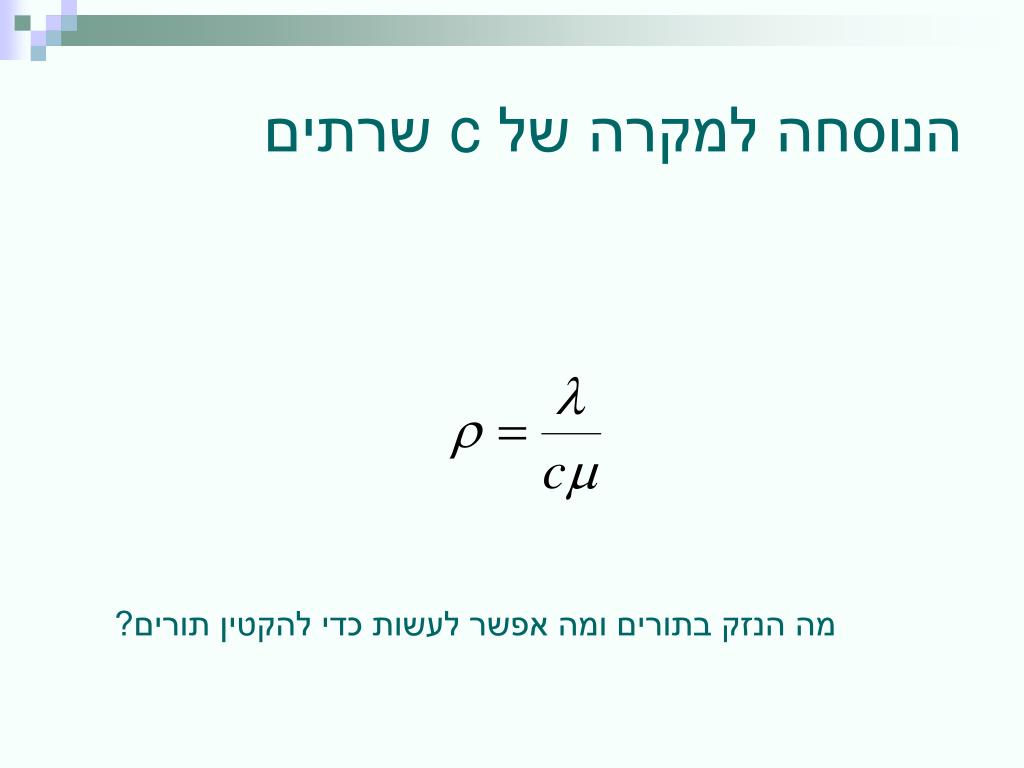 הנוסחה למקרה של c שרתים

$\rho = \frac{\lambda}{c\mu}$

מה הנזק בתורים ומה אפשר לעשות כדי להקטין תורים?